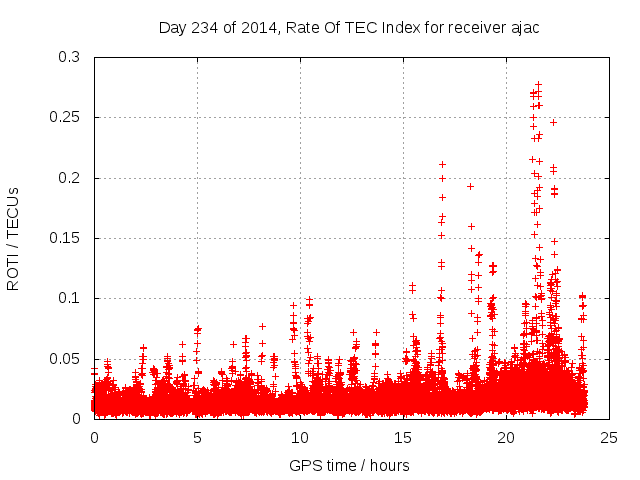 Day 234 of 2014, Rate Of TEC Index for receiver ajac

ROTI / TECUs

0.3
0.25
0.2
0.15
0.1
0.05
0

0
5
10
15
20
25

GPS time / hours